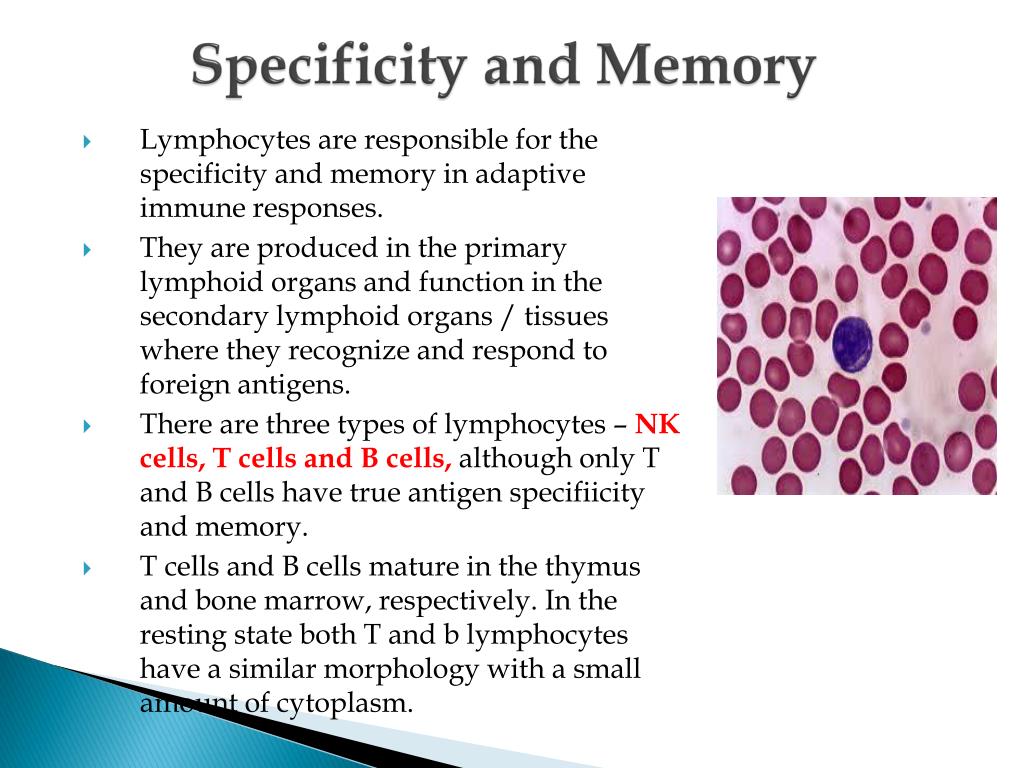 Specificity and Memory

Lymphocytes are responsible for the specificity and memory in adaptive immune responses.

They are produced in the primary lymphoid organs and function in the secondary lymphoid organs / tissues where they recognize and respond to foreign antigens.

There are three types of lymphocytes – NK cells, T cells and B cells, although only T and B cells have true antigen specifiicity and memory.

T cells and B cells mature in the thymus and bone marrow, respectively. In the resting state both T and b lymphocytes have a similar morphology with a small amount of cytoplasm.